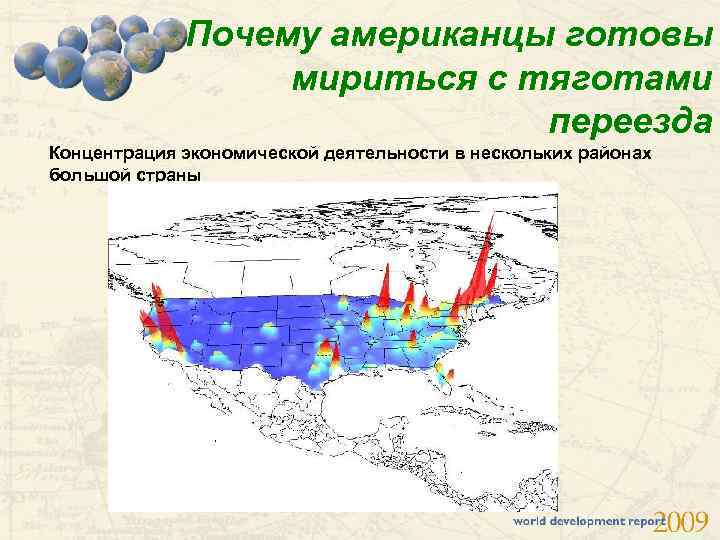 Почему американцы готовы мириться с тяготами переезда

Концентрация экономической деятельности в нескольких районах большой страны

world development report 2009